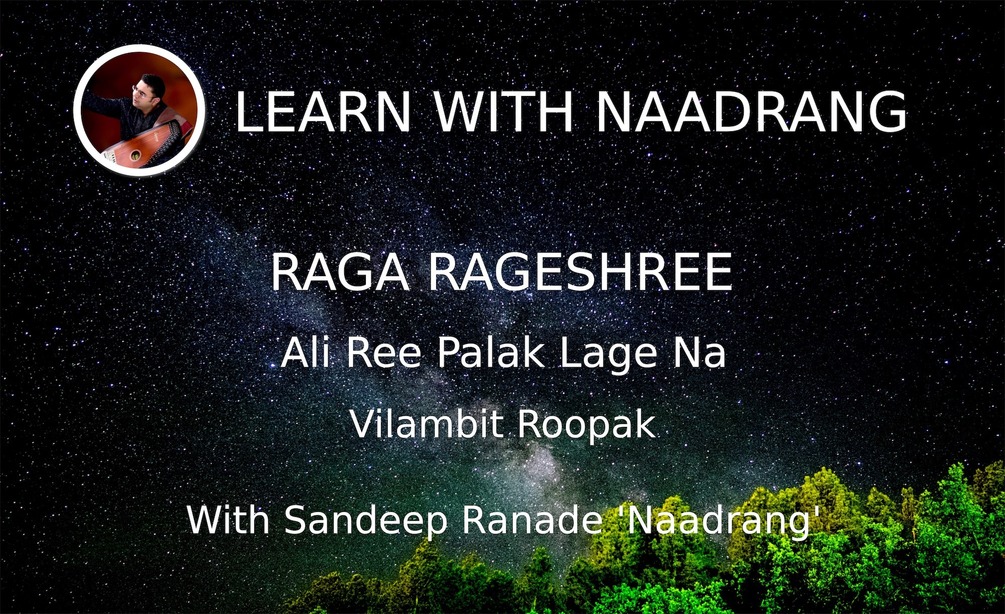 LEARN WITH NAADRANG

RAGA RAGESHREE

Ali Ree Palak Lage Na

Vilambit Roopak

With Sandeep Ranade 'Naadrang'